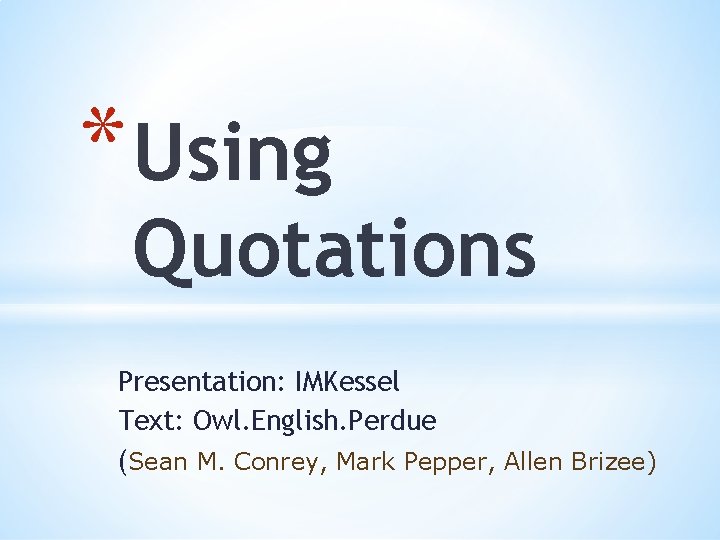 *Using Quotations

Presentation: IMKessel
Text: Owl.English.Perdue
(Sean M. Conrey, Mark Pepper, Allen Brizee)